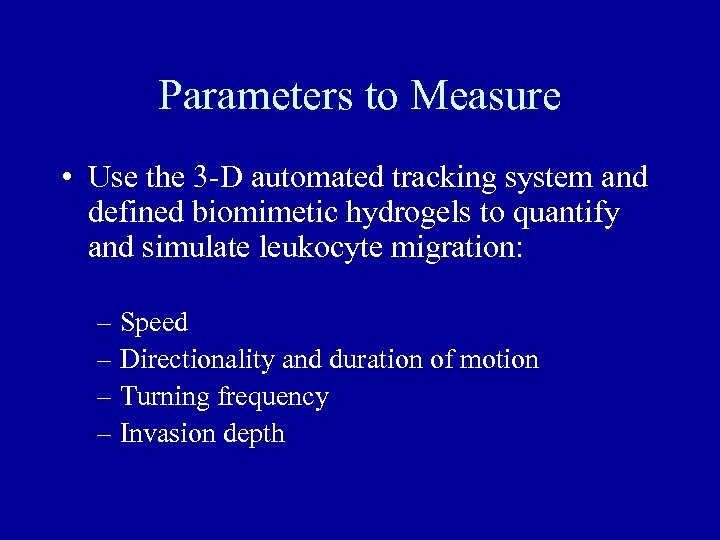 Parameters to Measure

• Use the 3-D automated tracking system and defined biomimetic hydrogels to quantify and simulate leukocyte migration:

– Speed
– Directionality and duration of motion
– Turning frequency
– Invasion depth